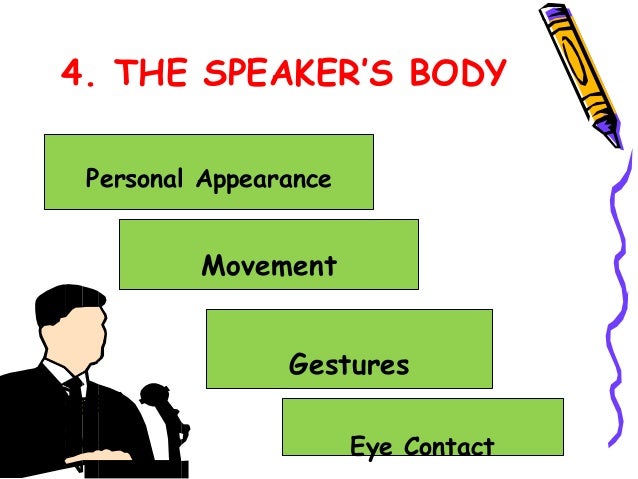 4. THE SPEAKER'S BODY

Personal Appearance

Movement

Gestures

Eye Contact